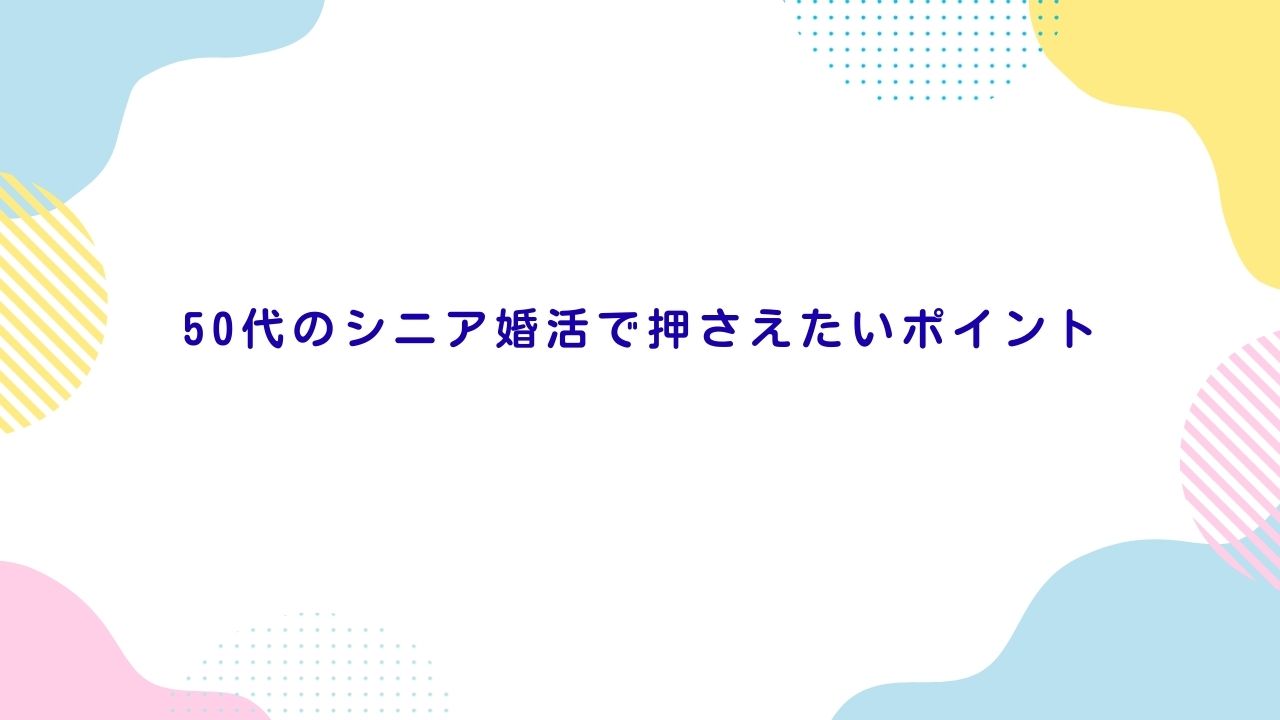 50代のシニア婚活で押さえたいポイント